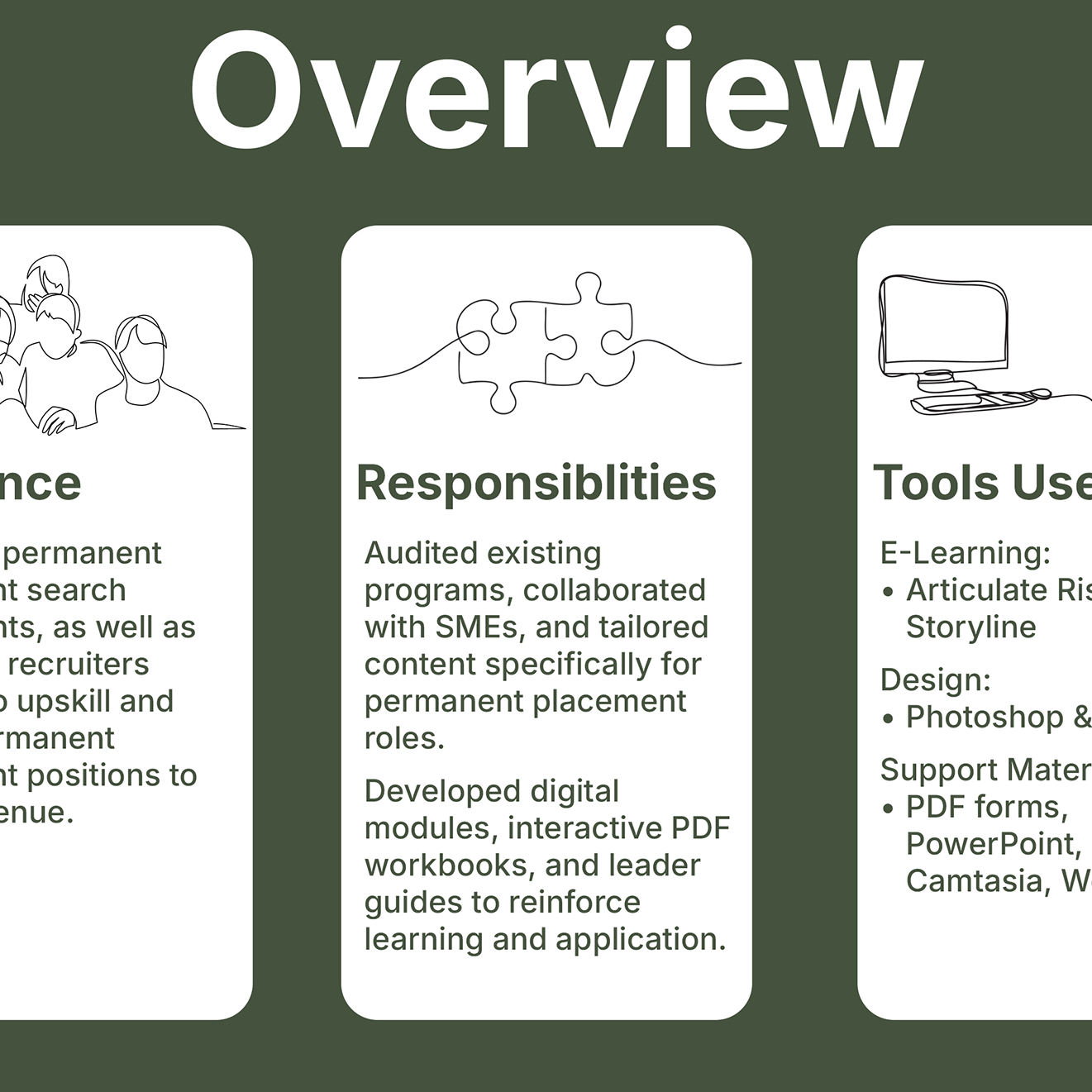 Overview

nce

permanent
nt search
nts, as well as
recruiters
o upskill and
rmanent
nt positions to
enue.

Responsiblities

Audited existing programs, collaborated with SMEs, and tailored content specifically for permanent placement roles.

Developed digital modules, interactive PDF workbooks, and leader guides to reinforce learning and application.

Tools Use

E-Learning:
• Articulate Ris
Storyline

Design:
• Photoshop &

Support Mater
• PDF forms,
PowerPoint,
Camtasia, W